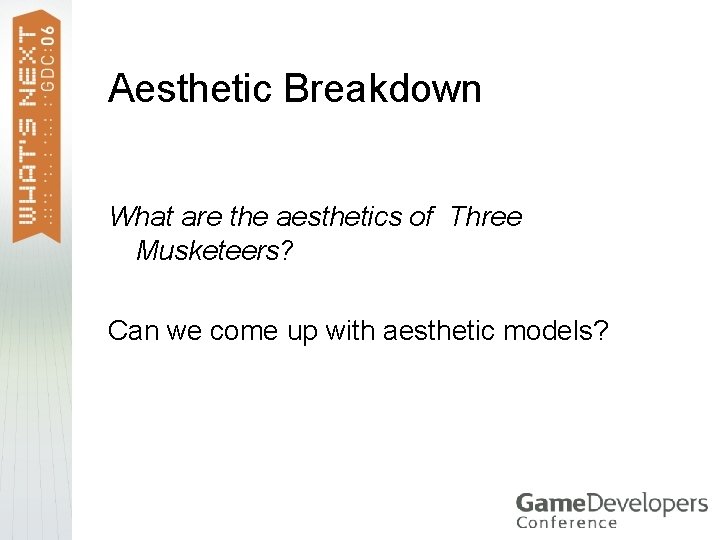 WHAT'S NEXT GDC:06

Aesthetic Breakdown

What are the aesthetics of Three Musketeers?

Can we come up with aesthetic models?

GameDevelopers Conference